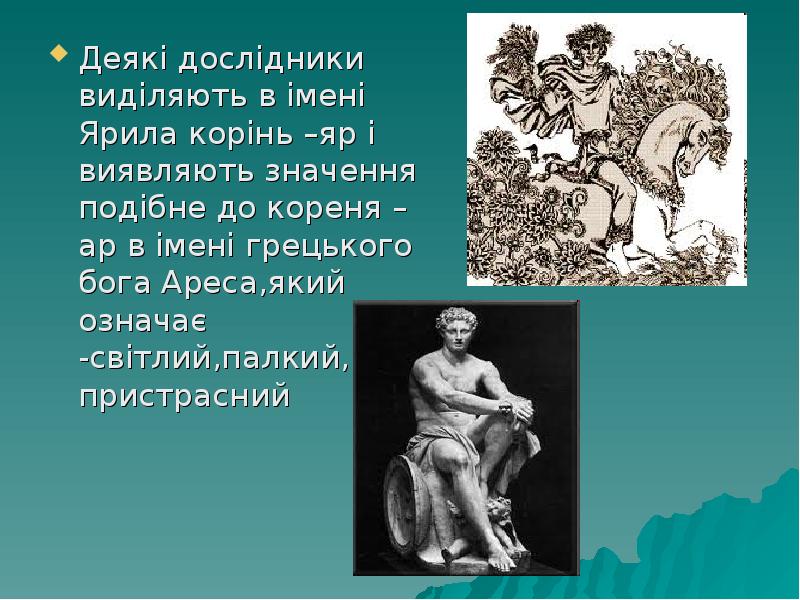 Деякі дослідники виділяють в імені Ярила корінь –яр і виявляють значення подібне до кореня –ар в імені грецького бога Ареса,який означає -світлий,палкий, пристрасний